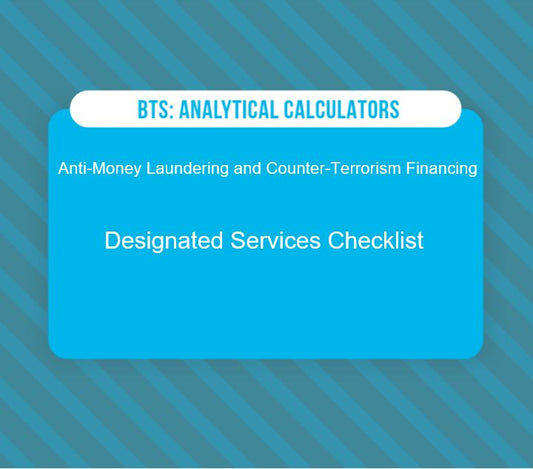 BTS: ANALYTICAL CALCULATORS

Anti-Money Laundering and Counter-Terrorism Financing

Designated Services Checklist